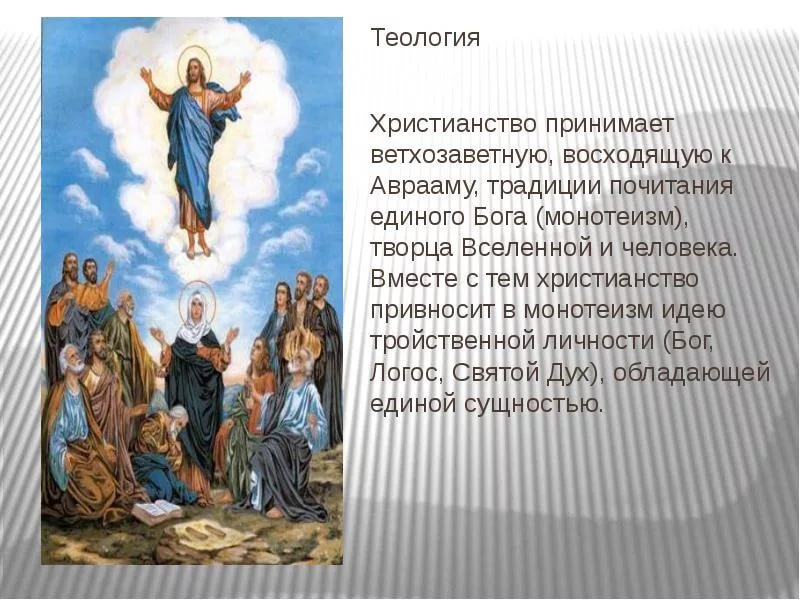 Теология

Христианство принимает ветхозаветную, восходящую к Аврааму, традиции почитания единого Бога (монотеизм), творца Вселенной и человека. Вместе с тем христианство привносит в монотеизм идею тройственной личности (Бог, Логос, Святой Дух), обладающей единой сущностью.